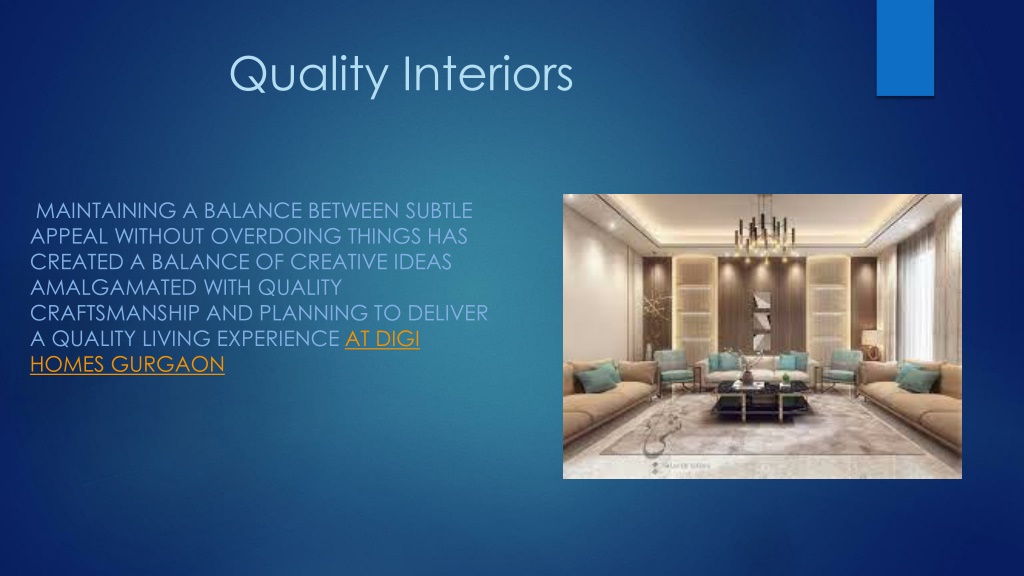 Quality Interiors

MAINTAINING A BALANCE BETWEEN SUBTLE APPEAL WITHOUT OVERDOING THINGS HAS CREATED A BALANCE OF CREATIVE IDEAS AMALGAMATED WITH QUALITY CRAFTSMANSHIP AND PLANNING TO DELIVER A QUALITY LIVING EXPERIENCE AT DIGI HOMES GURGAON